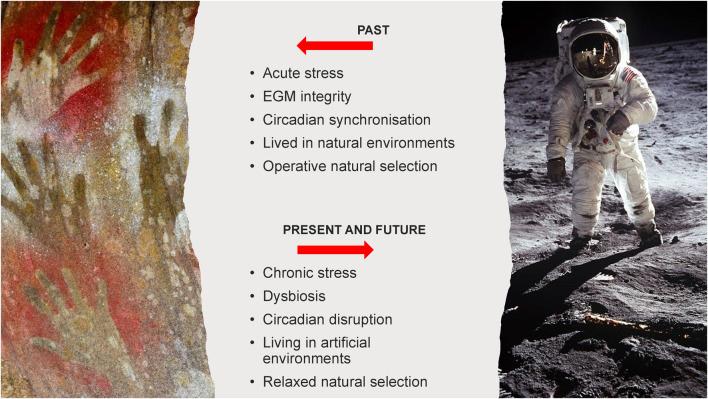 PAST

• Acute stress
• EGM integrity
• Circadian synchronisation
• Lived in natural environments
• Operative natural selection

PRESENT AND FUTURE

• Chronic stress
• Dysbiosis
• Circadian disruption
• Living in artificial environments
• Relaxed natural selection